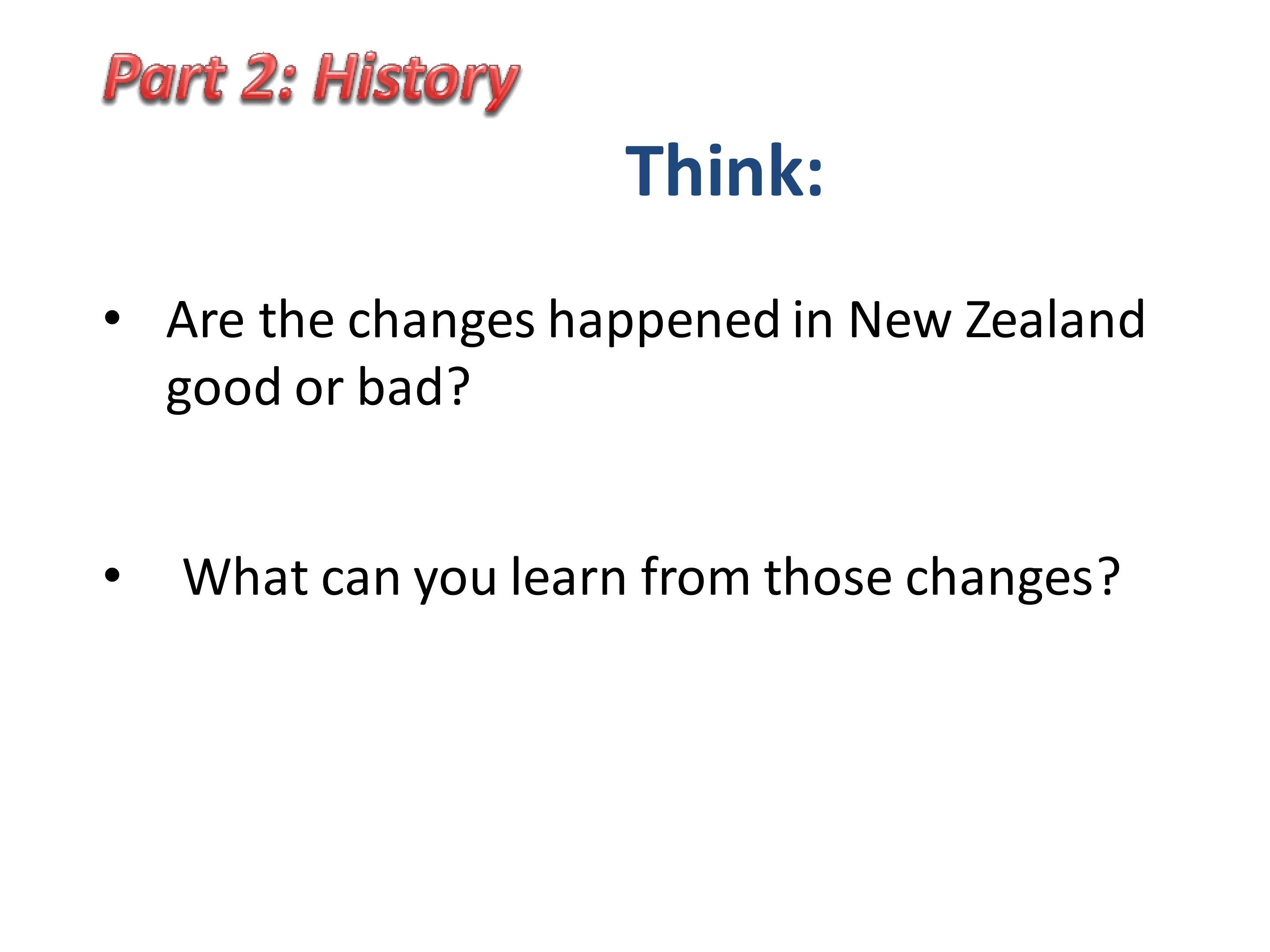 Part 2: History

Think:

• Are the changes happened in New Zealand good or bad?

• What can you learn from those changes?